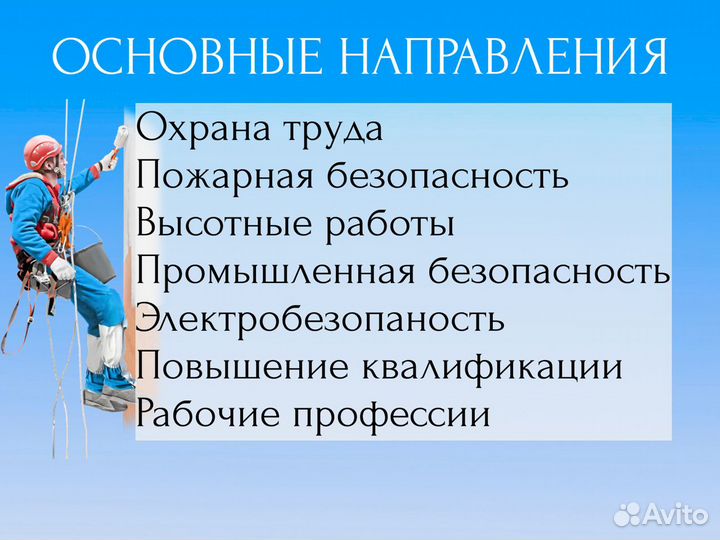 ОСНОВНЫЕ НАПРАВЛЕНИЯ

Охрана труда
Пожарная безопасность
Высотные работы
Промышленная безопасность
Электробезопаность
Повышение квалификации
Рабочие профессии

Avito